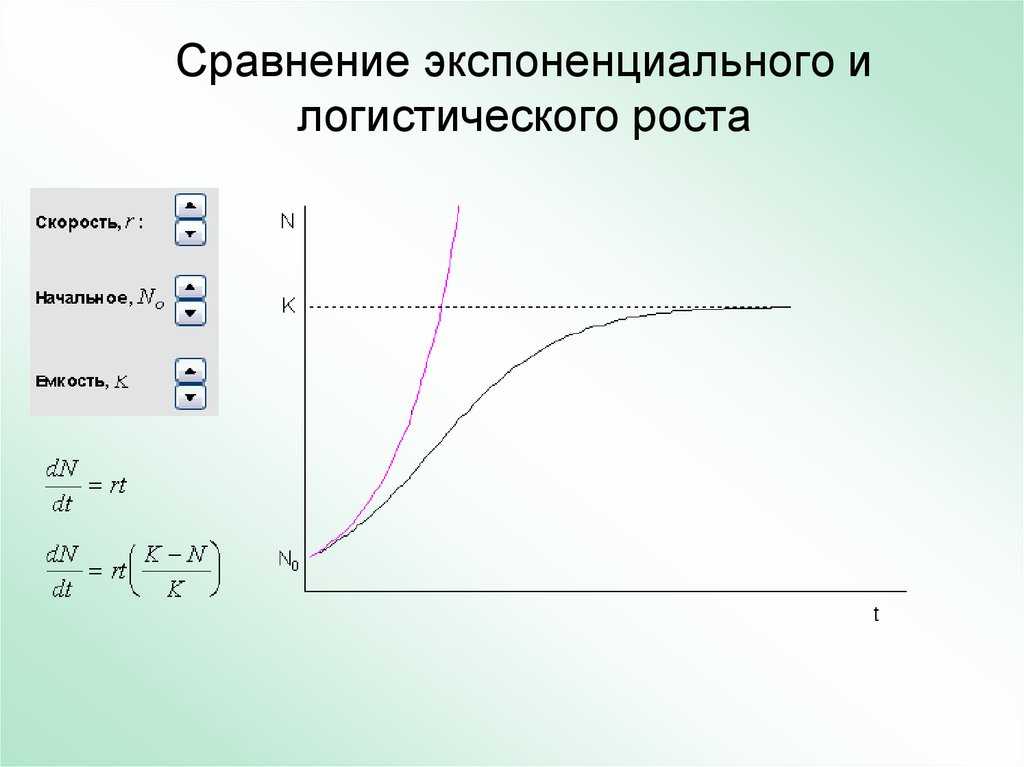 Сравнение экспоненциального и логистического роста

Скорость, $r$ :

Начальное, $N_o$

Емкость, $K$

$\frac{dN}{dt} = rt$

$\frac{dN}{dt} = rt\left(\frac{K-N}{K}\right)$

N

K

$N_0$

t